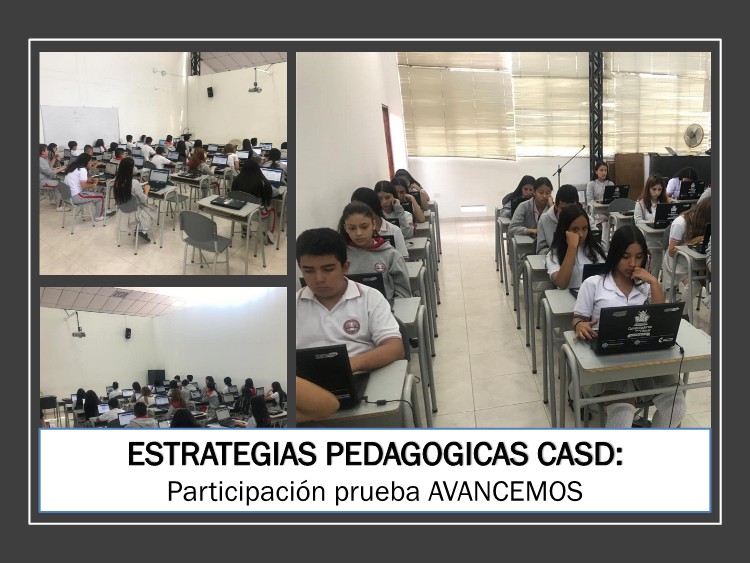 ESTRATEGIAS PEDAGOGICAS CASD:
Participación prueba AVANCEMOS